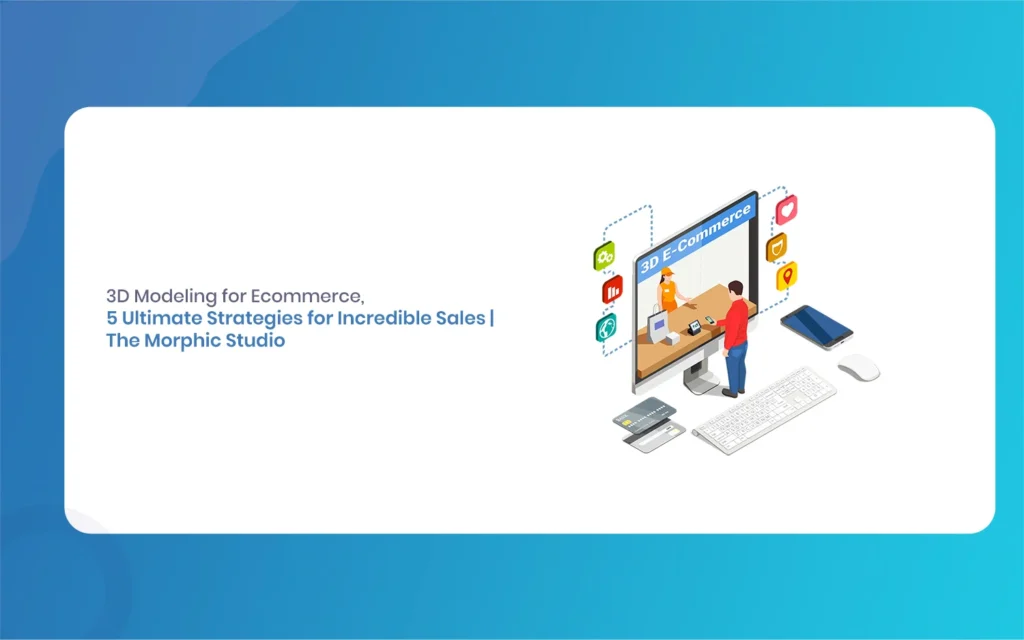 3D Modeling for Ecommerce,
5 Ultimate Strategies for Incredible Sales | The Morphic Studio

3D E-Commerce